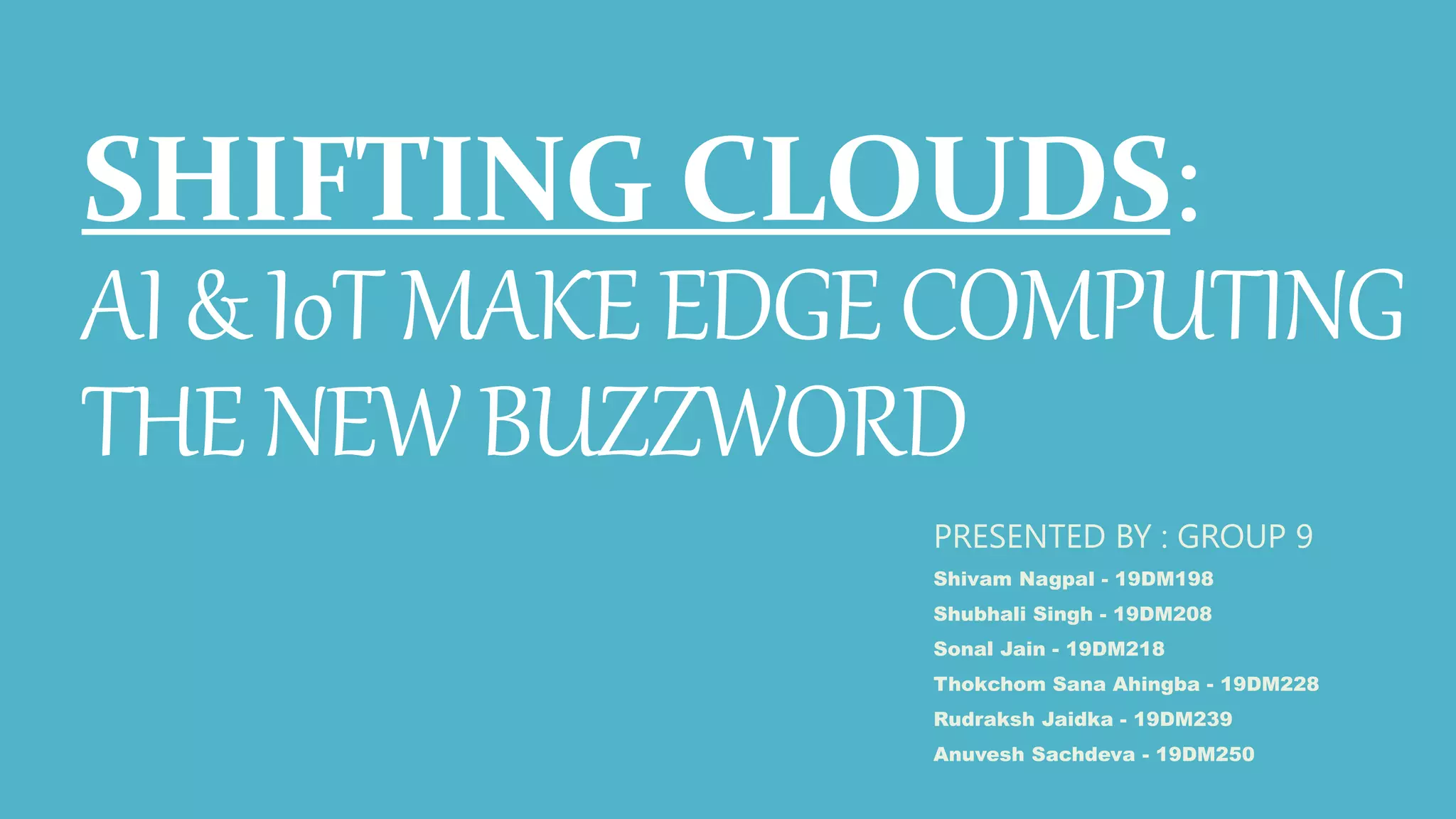 SHIFTING CLOUDS:

AI & IoT MAKE EDGE COMPUTING THE NEW BUZZWORD

PRESENTED BY : GROUP 9

Shivam Nagpal - 19DM198

Shubhali Singh - 19DM208

Sonal Jain - 19DM218

Thokchom Sana Ahingba - 19DM228

Rudraksh Jaidka - 19DM239

Anuvesh Sachdeva - 19DM250